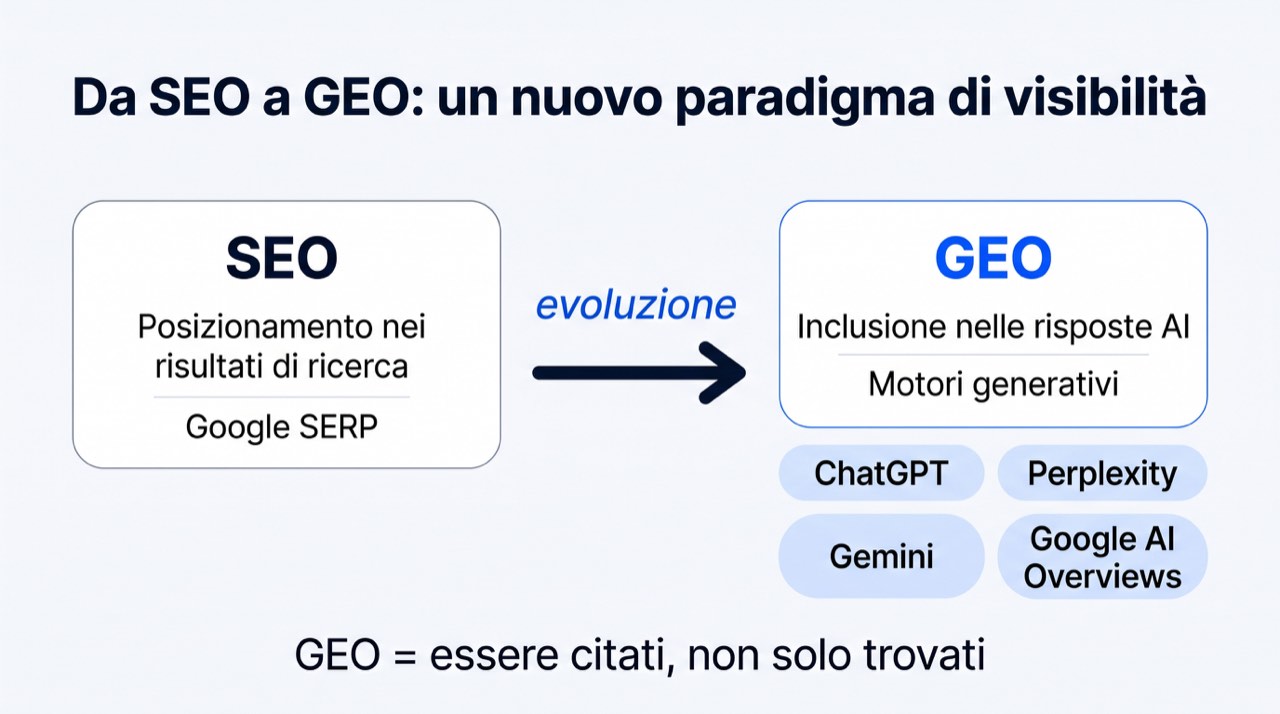 Da SEO a GEO: un nuovo paradigma di visibilità

SEO

Posizionamento nei risultati di ricerca

Google SERP

evoluzione

GEO

Inclusione nelle risposte AI

Motori generativi

ChatGPT

Perplexity

Gemini

Google AI Overviews

GEO = essere citati, non solo trovati